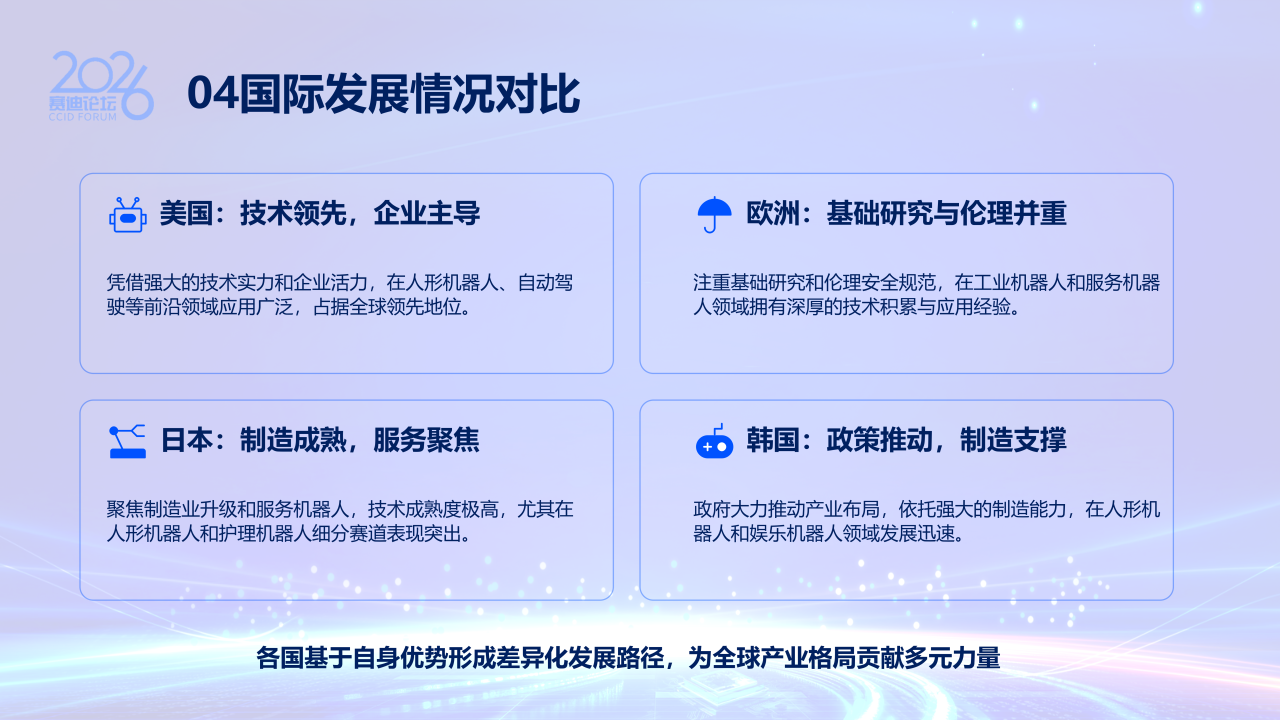 2026
赛迪论坛
CCID FORUM

04国际发展情况对比

美国：技术领先，企业主导

凭借强大的技术实力和企业活力，在人形机器人、自动驾驶等前沿领域应用广泛，占据全球领先地位。

欧洲：基础研究与伦理并重

注重基础研究和伦理安全规范，在工业机器人和服务机器人领域拥有深厚的技术积累与应用经验。

日本：制造成熟，服务聚焦

聚焦制造业升级和服务机器人，技术成熟度极高，尤其在人形机器人和护理机器人细分赛道表现突出。

韩国：政策推动，制造支撑

政府大力推动产业布局，依托强大的制造能力，在人形机器人和娱乐机器人领域发展迅速。

各国基于自身优势形成差异化发展路径，为全球产业格局贡献多元力量